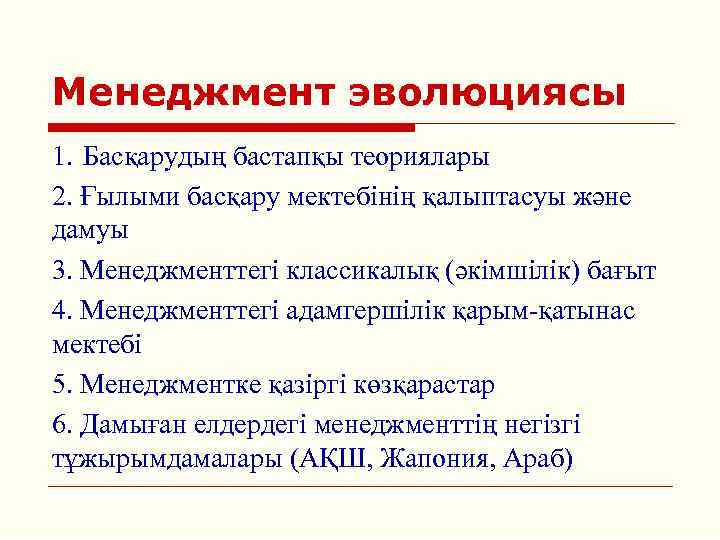 Менеджмент эволюциясы

1. Басқарудың бастапқы теориялары

2. Ғылыми басқару мектебінің қалыптасуы және дамуы

3. Менеджменттегі классикалық (әкімшілік) бағыт

4. Менеджменттегі адамгершілік қарым-қатынас мектебі

5. Менеджментке қазіргі көзқарастар

6. Дамыған елдердегі менеджменттің негізгі тұжырымдамалары (АҚШ, Жапония, Араб)